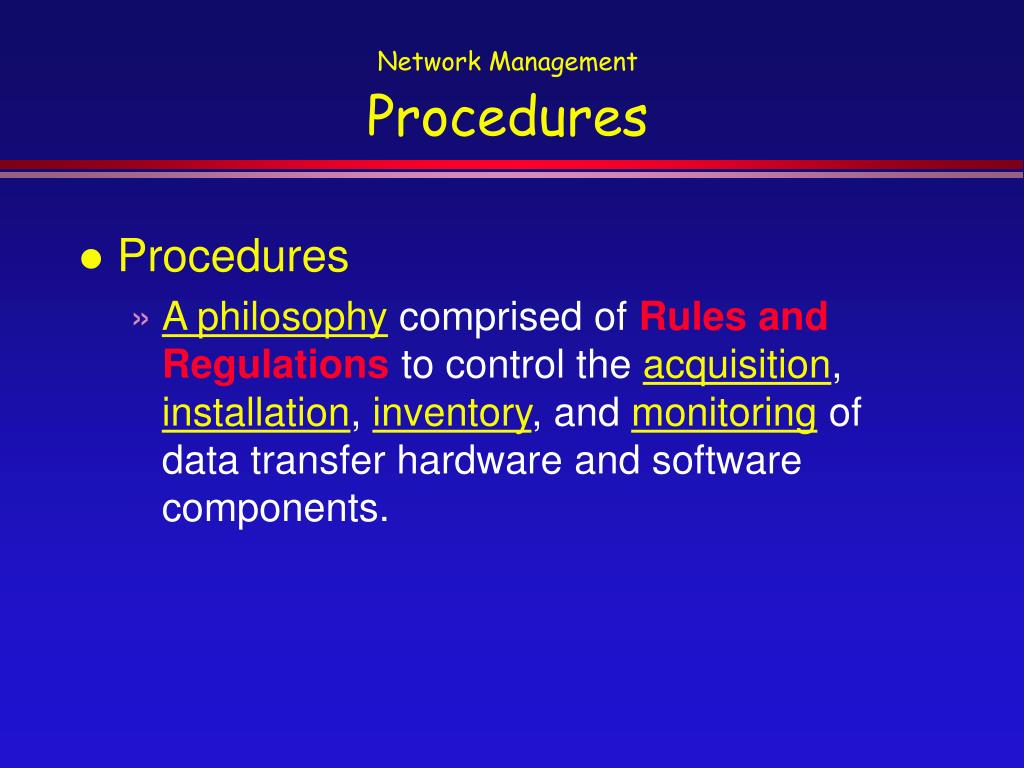 Network Management

Procedures

● Procedures

» A philosophy comprised of Rules and Regulations to control the acquisition, installation, inventory, and monitoring of data transfer hardware and software components.